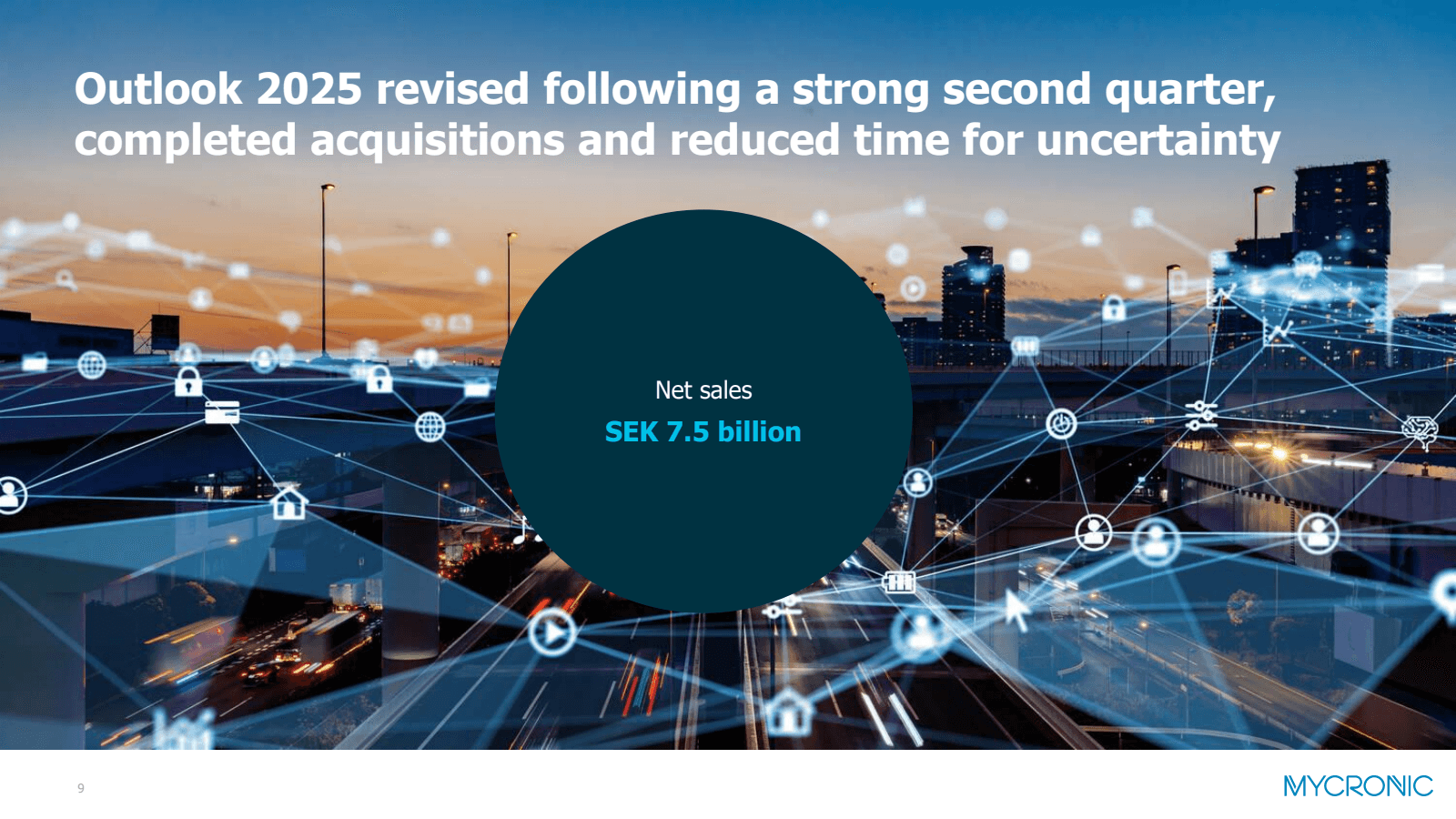 Outlook 2025 revised following a strong second quarter, completed acquisitions and reduced time for uncertainty

Net sales

SEK 7.5 billion

9

MYCRONIC